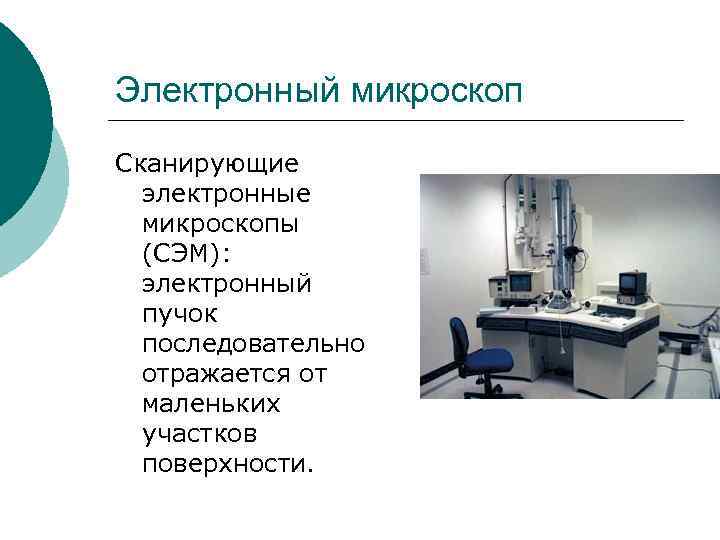 Электронный микроскоп

Сканирующие электронные микроскопы (СЭМ): электронный пучок последовательно отражается от маленьких участков поверхности.